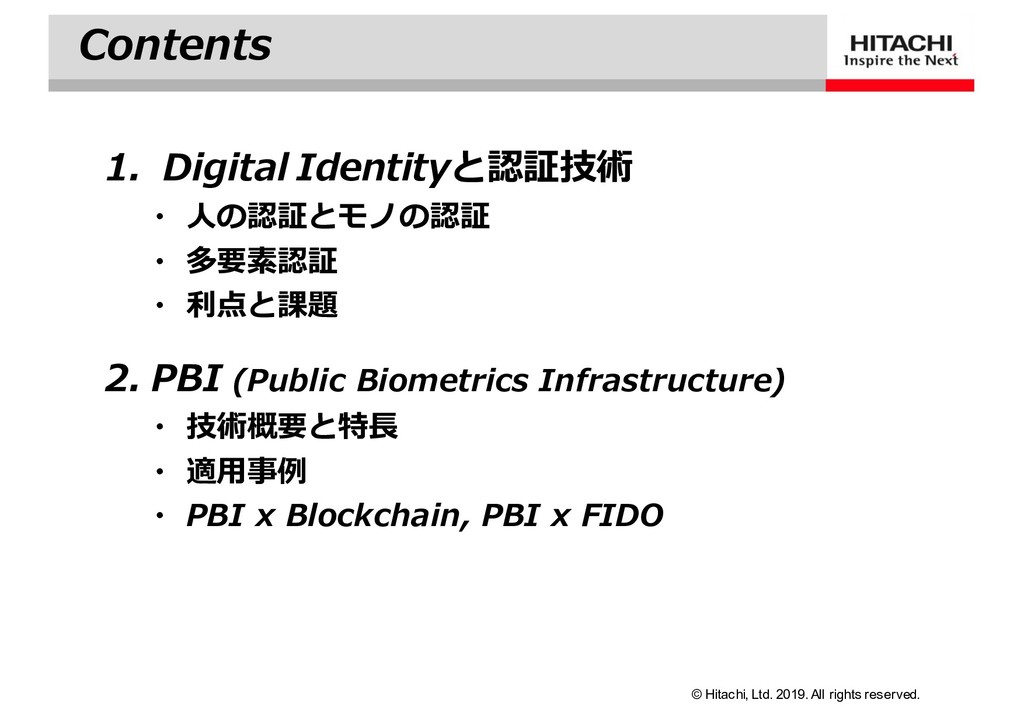 Contents

HITACHI
Inspire the Next

1. Digital Identityと認証技術
・ 人の認証とモノの認証
・ 多要素認証
・ 利点と課題

2. PBI (Public Biometrics Infrastructure)
・ 技術概要と特長
・ 適用事例
・ PBI x Blockchain, PBI x FIDO

© Hitachi, Ltd. 2019. All rights reserved.